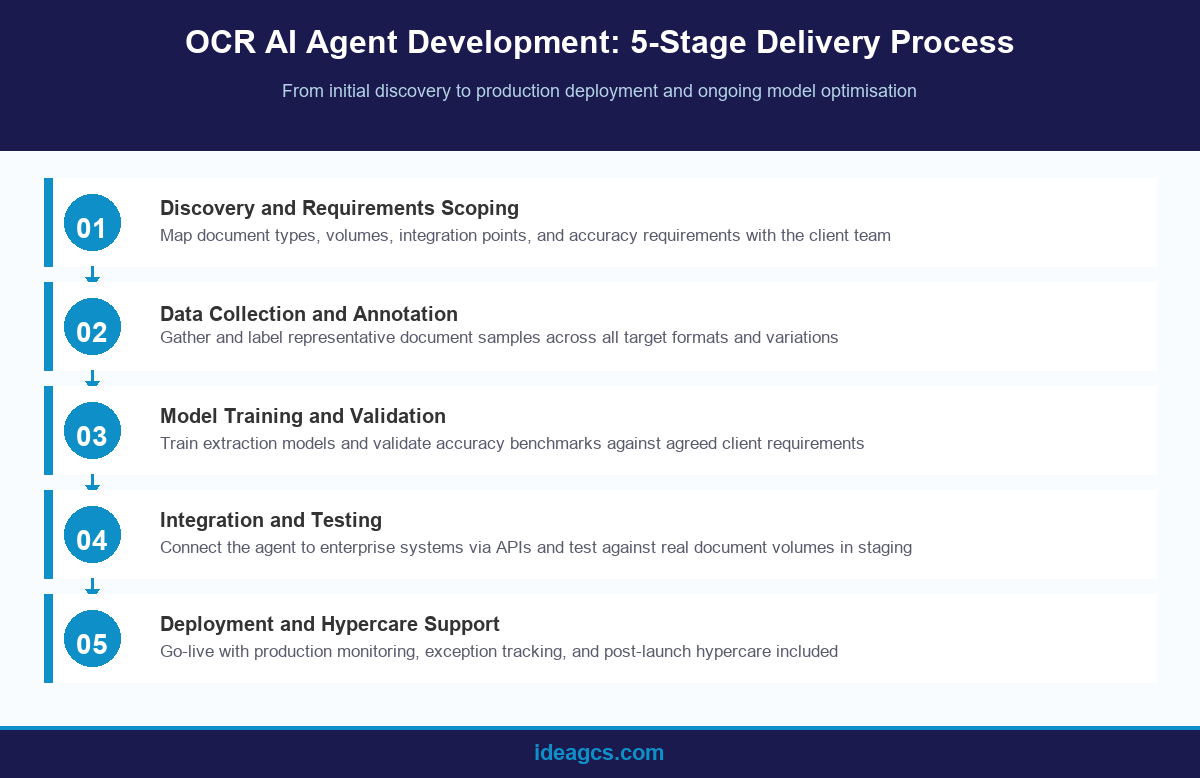 OCR AI Agent Development: 5-Stage Delivery Process

From initial discovery to production deployment and ongoing model optimisation

01

Discovery and Requirements Scoping

Map document types, volumes, integration points, and accuracy requirements with the client team

02

Data Collection and Annotation

Gather and label representative document samples across all target formats and variations

03

Model Training and Validation

Train extraction models and validate accuracy benchmarks against agreed client requirements

04

Integration and Testing

Connect the agent to enterprise systems via APIs and test against real document volumes in staging

05

Deployment and Hypercare Support

Go-live with production monitoring, exception tracking, and post-launch hypercare included

ideagcs.com